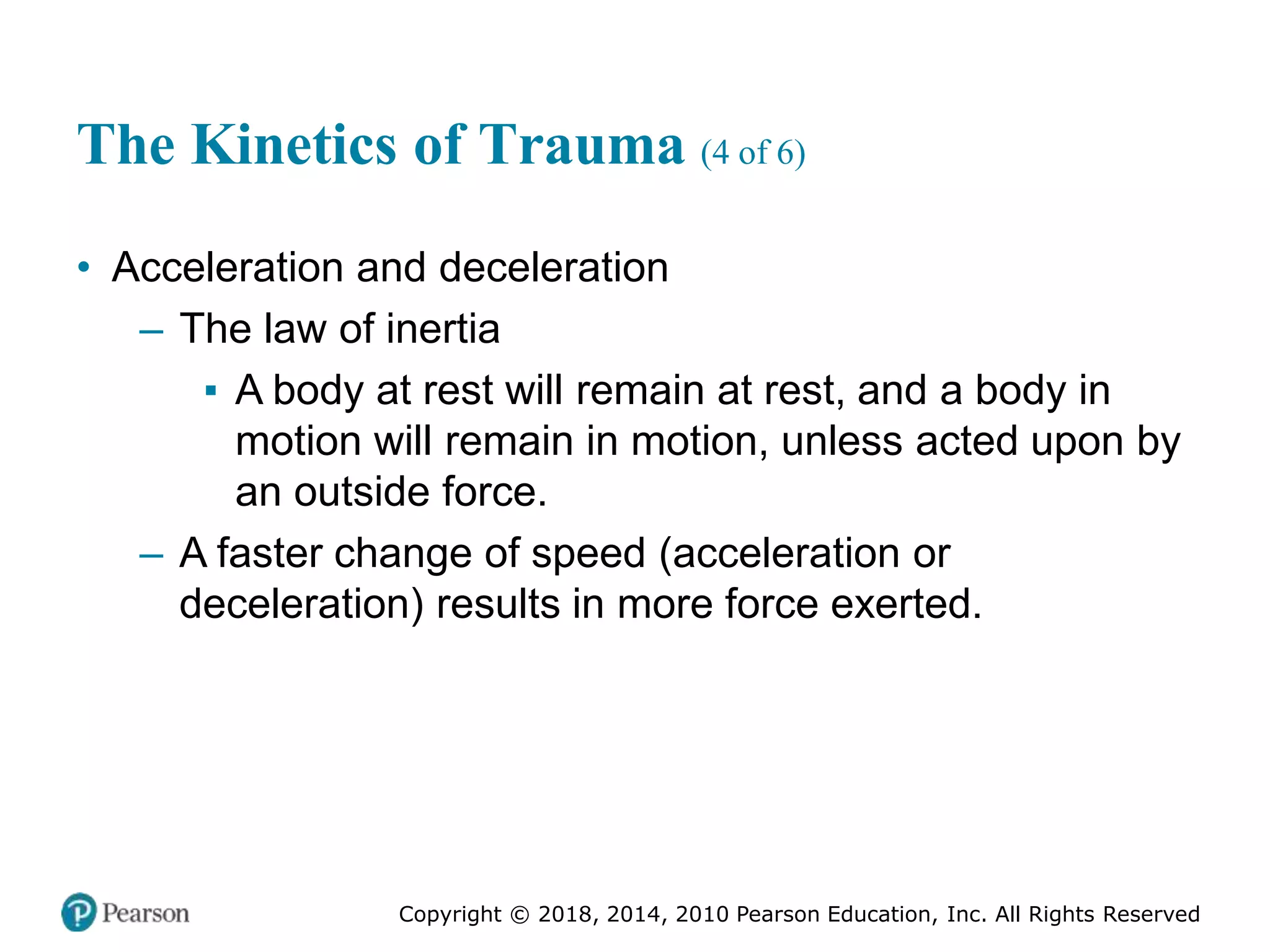 The Kinetics of Trauma (4 of 6)

• Acceleration and deceleration

– The law of inertia

▪ A body at rest will remain at rest, and a body in motion will remain in motion, unless acted upon by an outside force.

– A faster change of speed (acceleration or deceleration) results in more force exerted.

Pearson

Copyright © 2018, 2014, 2010 Pearson Education, Inc. All Rights Reserved